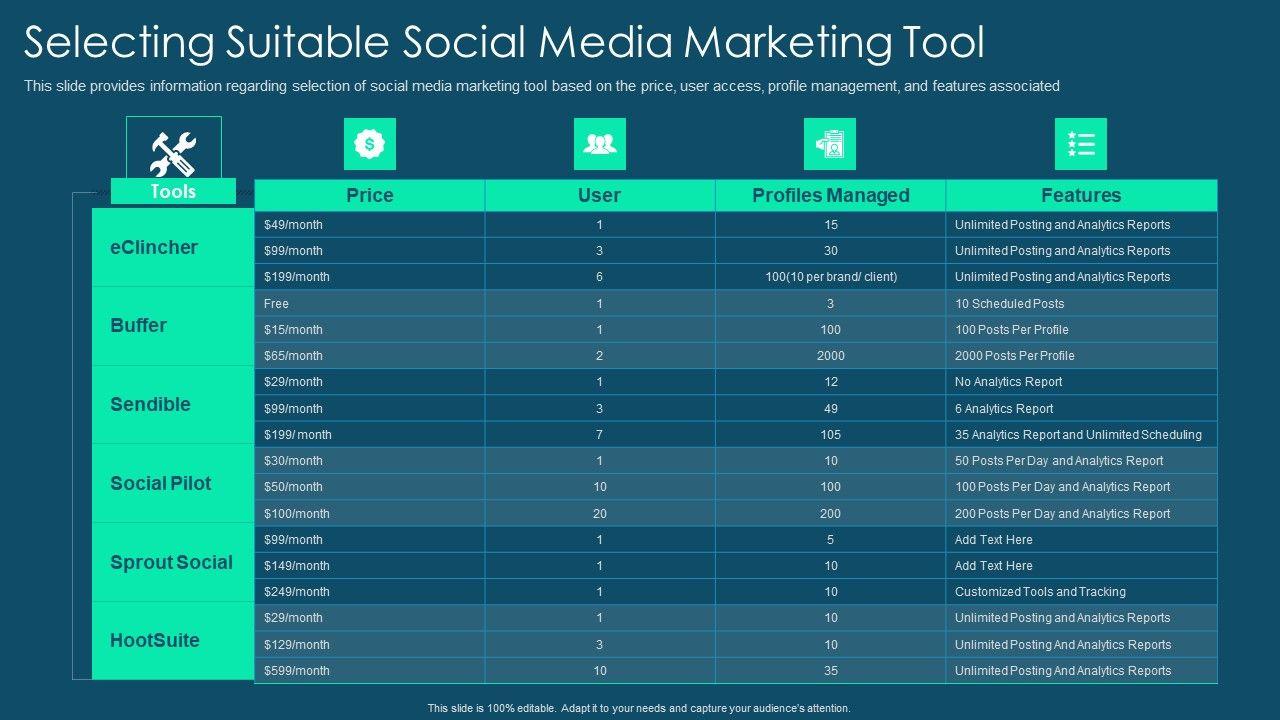 Selecting Suitable Social Media Marketing Tool

This slide provides information regarding selection of social media marketing tool based on the price, user access, profile management, and features associated

| Tools | Price | User | Profiles Managed | Features |
|---|---|---|---|---|
| eClincher | $49/month | 1 | 15 | Unlimited Posting and Analytics Reports |
| | $99/month | 3 | 30 | Unlimited Posting and Analytics Reports |
| | $199/month | 6 | 100(10 per brand/ client) | Unlimited Posting and Analytics Reports |
| Buffer | Free | 1 | 3 | 10 Scheduled Posts |
| | $15/month | 1 | 100 | 100 Posts Per Profile |
| | $65/month | 2 | 2000 | 2000 Posts Per Profile |
| Sendible | $29/month | 1 | 12 | No Analytics Report |
| | $99/month | 3 | 49 | 6 Analytics Report |
| | $199/ month | 7 | 105 | 35 Analytics Report and Unlimited Scheduling |
| Social Pilot | $30/month | 1 | 10 | 50 Posts Per Day and Analytics Report |
| | $50/month | 10 | 100 | 100 Posts Per Day and Analytics Report |
| | $100/month | 20 | 200 | 200 Posts Per Day and Analytics Report |
| Sprout Social | $99/month | 1 | 5 | Add Text Here |
| | $149/month | 1 | 10 | Add Text Here |
| | $249/month | 1 | 10 | Customized Tools and Tracking |
| HootSuite | $29/month | 1 | 10 | Unlimited Posting and Analytics Reports |
| | $129/month | 3 | 10 | Unlimited Posting And Analytics Reports |
| | $599/month | 10 | 35 | Unlimited Posting And Analytics Reports |

This slide is 100% editable. Adapt it to your needs and capture your audience's attention.